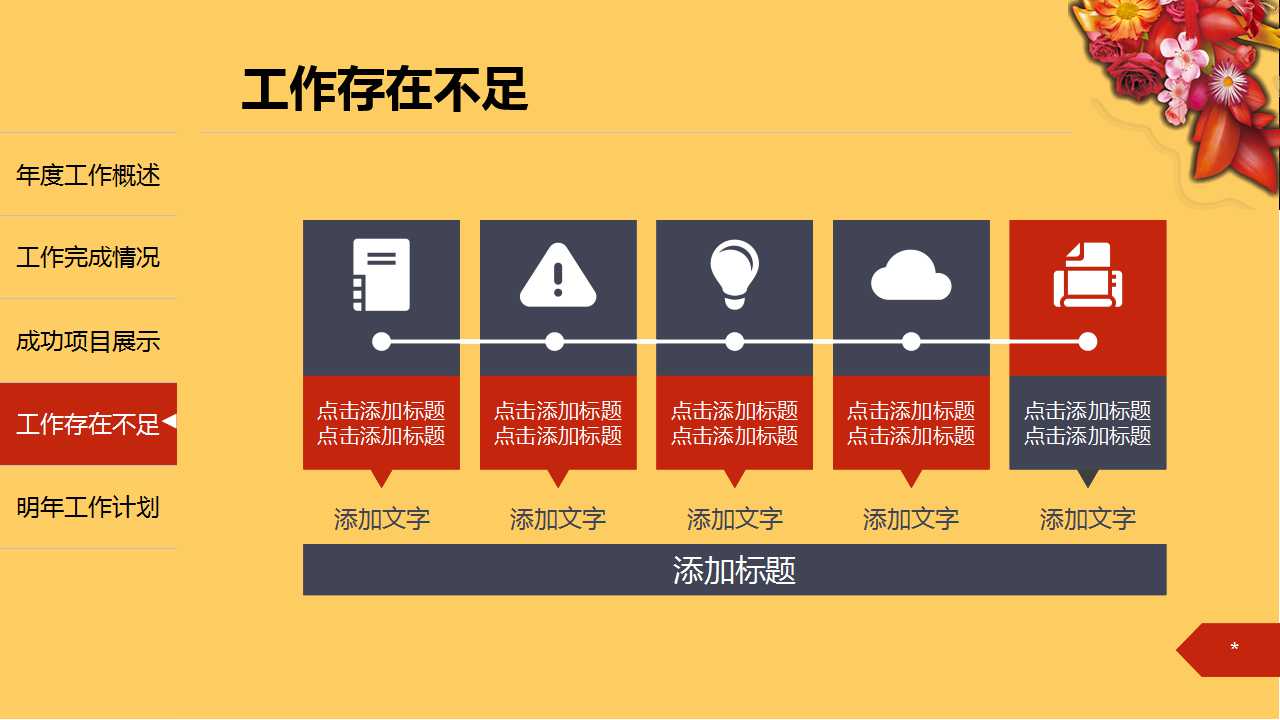 工作存在不足

年度工作概述

工作完成情况

成功项目展示

工作存在不足

明年工作计划

点击添加标题
点击添加标题

点击添加标题
点击添加标题

点击添加标题
点击添加标题

点击添加标题
点击添加标题

点击添加标题
点击添加标题

添加文字

添加文字

添加文字

添加文字

添加文字

添加标题

*